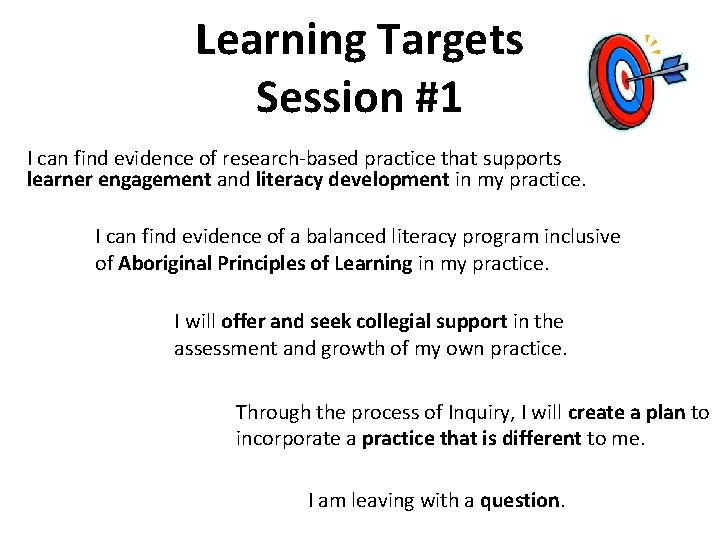 Learning Targets
Session #1

I can find evidence of research-based practice that supports learner engagement and literacy development in my practice.

I can find evidence of a balanced literacy program inclusive of Aboriginal Principles of Learning in my practice.

I will offer and seek collegial support in the assessment and growth of my own practice.

Through the process of Inquiry, I will create a plan to incorporate a practice that is different to me.

I am leaving with a question.